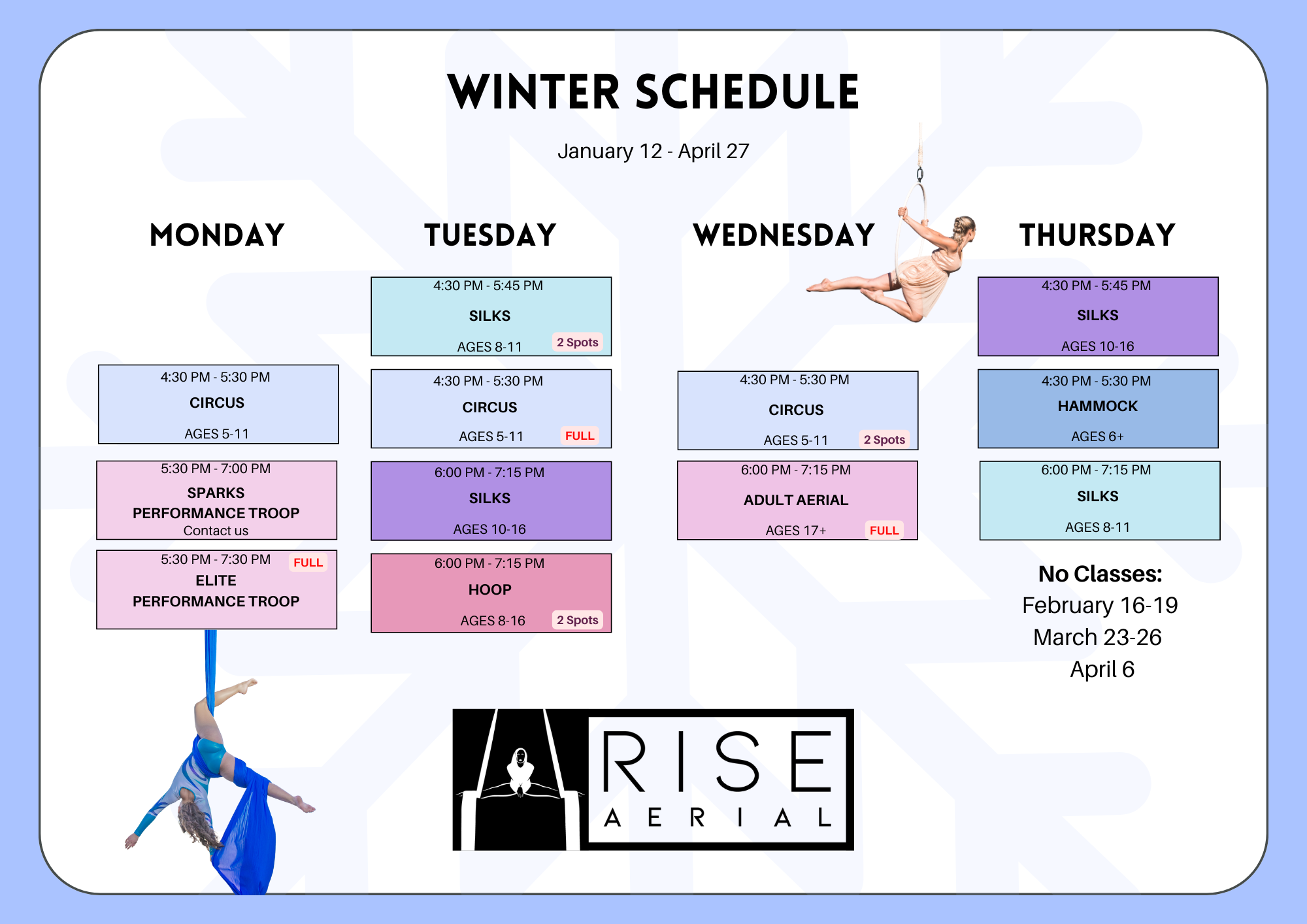 WINTER SCHEDULE

January 12 - April 27

MONDAY

4:30 PM - 5:30 PM
CIRCUS
AGES 5-11

5:30 PM - 7:00 PM
SPARKS
PERFORMANCE TROOP
Contact us

5:30 PM - 7:30 PM
FULL
ELITE
PERFORMANCE TROOP

TUESDAY

4:30 PM - 5:45 PM
SILKS
AGES 8-11
2 Spots

4:30 PM - 5:30 PM
CIRCUS
AGES 5-11
FULL

6:00 PM - 7:15 PM
SILKS
AGES 10-16

6:00 PM - 7:15 PM
HOOP
AGES 8-16
2 Spots

WEDNESDAY

4:30 PM - 5:30 PM
CIRCUS
AGES 5-11
2 Spots

6:00 PM - 7:15 PM
ADULT AERIAL
AGES 17+
FULL

THURSDAY

4:30 PM - 5:45 PM
SILKS
AGES 10-16

4:30 PM - 5:30 PM
HAMMOCK
AGES 6+

6:00 PM - 7:15 PM
SILKS
AGES 8-11

No Classes:
February 16-19
March 23-26
April 6

RISE
AERIAL